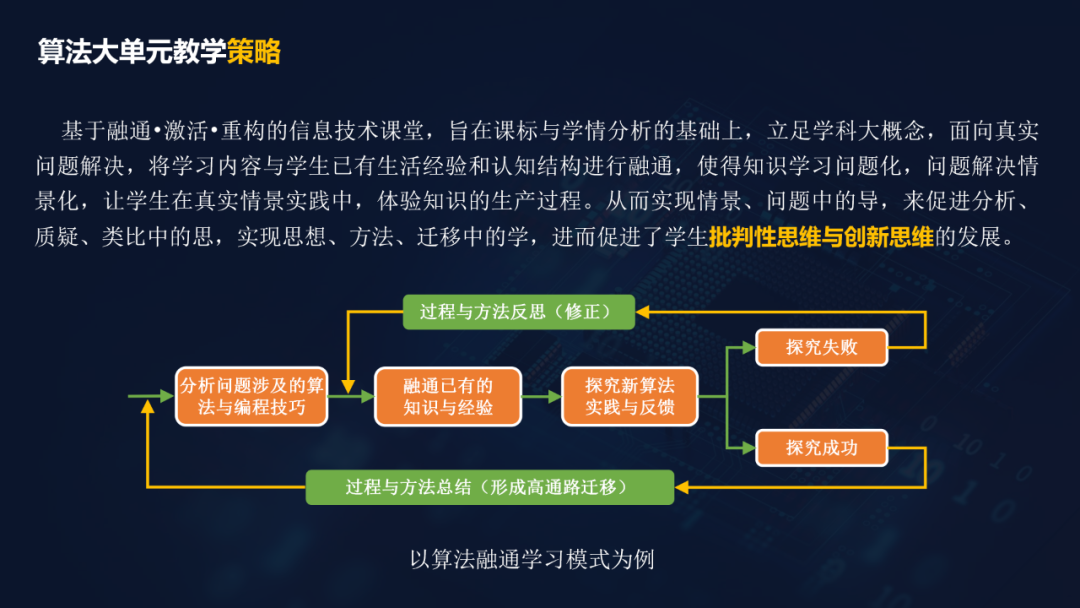 算法大单元教学策略

基于融通•激活•重构的信息技术课堂，旨在课标与学情分析的基础上，立足学科大概念，面向真实问题解决，将学习内容与学生已有生活经验和认知结构进行融通，使得知识学习问题化，问题解决情景化，让学生在真实情景实践中，体验知识的生产过程。从而实现情景、问题中的导，来促进分析、质疑、类比中的思，实现思想、方法、迁移中的学，进而促进了学生批判性思维与创新思维的发展。

过程与方法反思（修正）

分析问题涉及的算法与编程技巧

融通已有的知识与经验

探究新算法实践与反馈

探究失败

探究成功

过程与方法总结（形成高通路迁移）

以算法融通学习模式为例